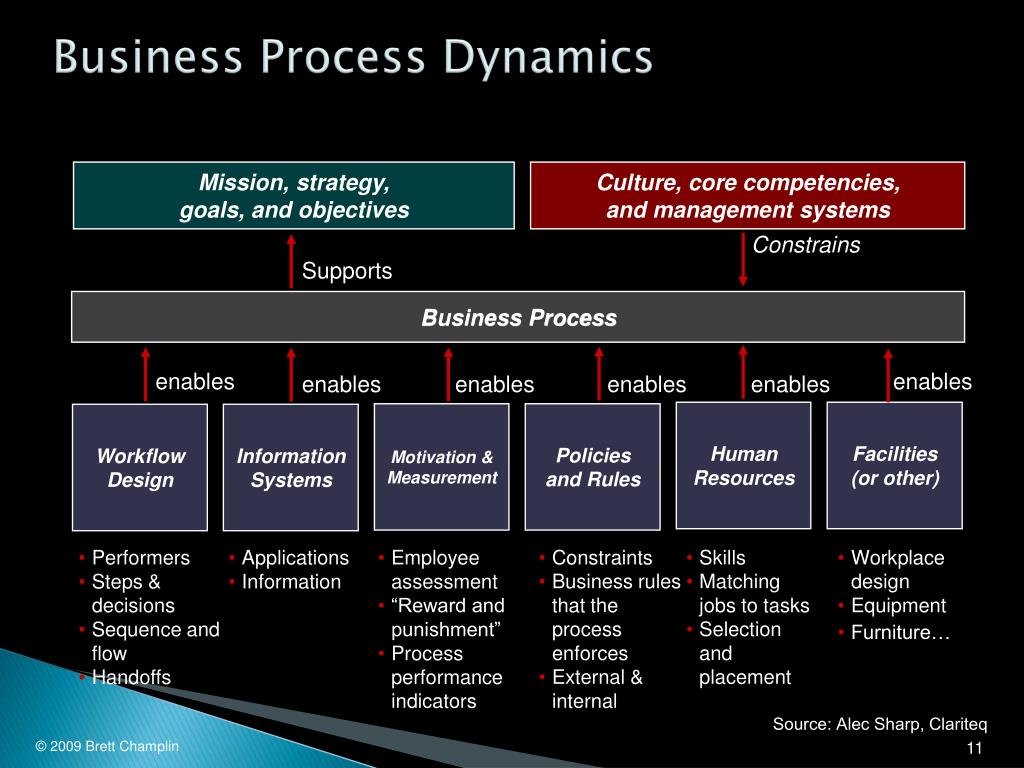 Business Process Dynamics

Mission, strategy, goals, and objectives

Culture, core competencies, and management systems

Constrains

Supports

Business Process

enables enables enables enables enables enables

Workflow Design

Information Systems

Motivation & Measurement

Policies and Rules

Human Resources

Facilities (or other)

• Performers
• Steps & decisions
• Sequence and flow
• Handoffs

• Applications
• Information

• Employee assessment
• “Reward and punishment”
• Process performance indicators

• Constraints
• Business rules that the process enforces
• External & internal

• Skills
• Matching jobs to tasks
• Selection and placement

• Workplace design
• Equipment
• Furniture…

Source: Alec Sharp, Clariteq

© 2009 Brett Champlin

11